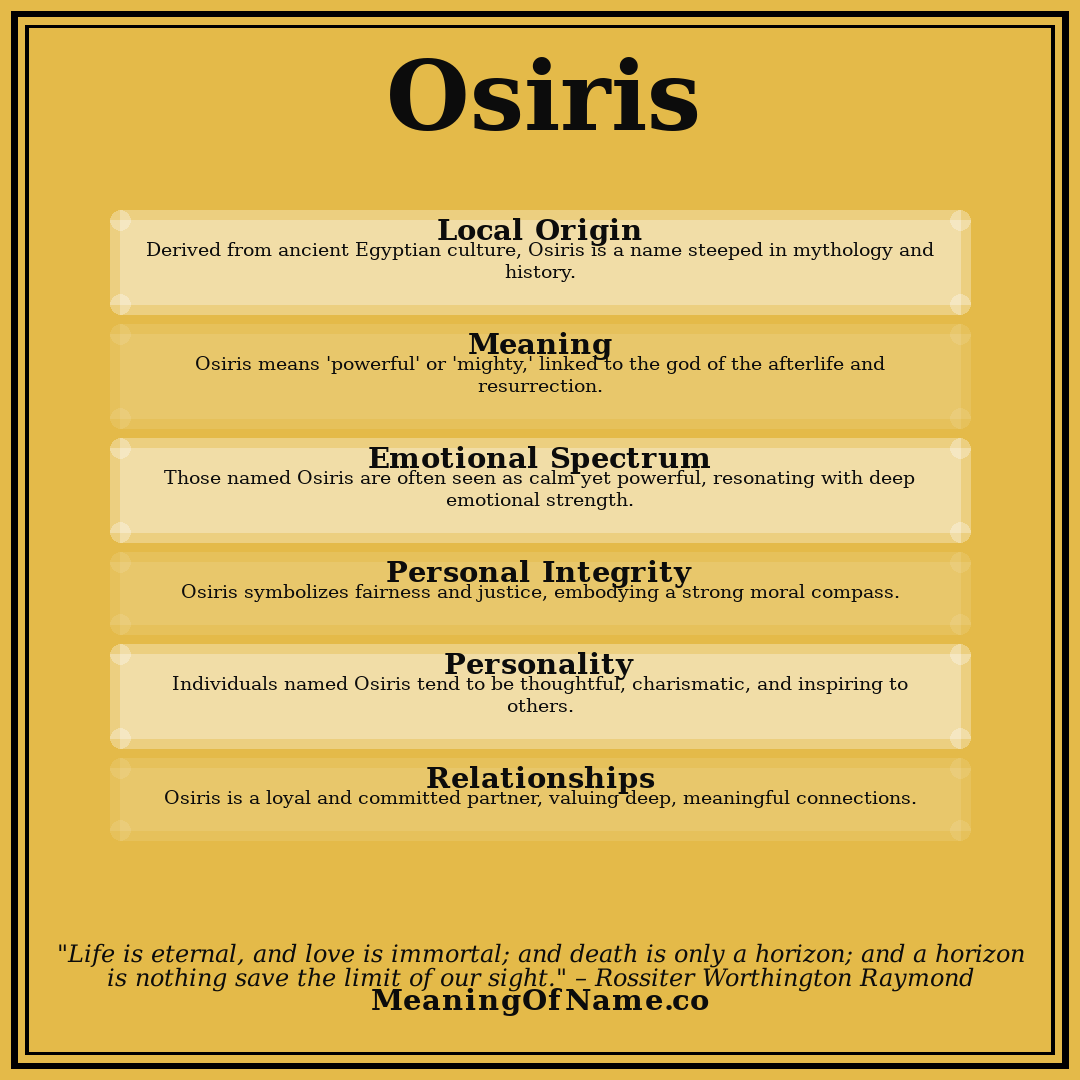 Osiris

Local Origin
Derived from ancient Egyptian culture, Osiris is a name steeped in mythology and history.

Meaning
Osiris means 'powerful' or 'mighty,' linked to the god of the afterlife and resurrection.

Emotional Spectrum
Those named Osiris are often seen as calm yet powerful, resonating with deep emotional strength.

Personal Integrity
Osiris symbolizes fairness and justice, embodying a strong moral compass.

Personality
Individuals named Osiris tend to be thoughtful, charismatic, and inspiring to others.

Relationships
Osiris is a loyal and committed partner, valuing deep, meaningful connections.

"Life is eternal, and love is immortal; and death is only a horizon; and a horizon is nothing save the limit of our sight." – Rossiter Worthington Raymond
MeaningOfName.co